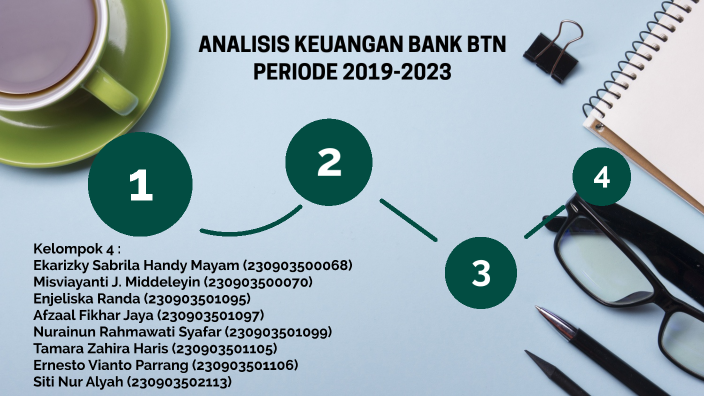 ANALISIS KEUANGAN BANK BTN
PERIODE 2019-2023

1

2

3

4

Kelompok 4 :
Ekarizky Sabrila Handy Mayam (230903500068)
Misviayanti J. Middeleyin (230903500070)
Enjeliska Randa (230903501095)
Afzaal Fikhar Jaya (230903501097)
Nurainun Rahmawati Syafar (230903501099)
Tamara Zahira Haris (230903501105)
Ernesto Vianto Parrang (230903501106)
Siti Nur Alyah (230903502113)